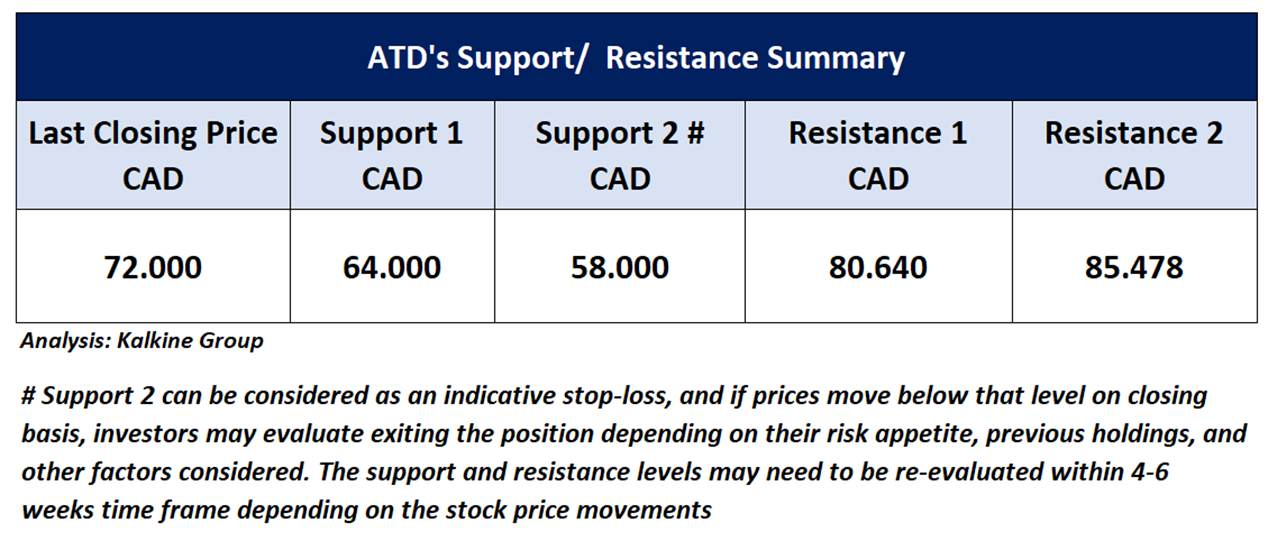 ATD's Support/  Resistance Summary

| Last Closing Price CAD | Support 1 CAD | Support 2 # CAD | Resistance 1 CAD | Resistance 2 CAD |
|---|---|---|---|---|
| 72.000 | 64.000 | 58.000 | 80.640 | 85.478 |

Analysis: Kalkine Group

# Support 2 can be considered as an indicative stop-loss, and if prices move below that level on closing basis, investors may evaluate exiting the position depending on their risk appetite, previous holdings, and other factors considered. The support and resistance levels may need to be re-evaluated within 4-6 weeks time frame depending on the stock price movements